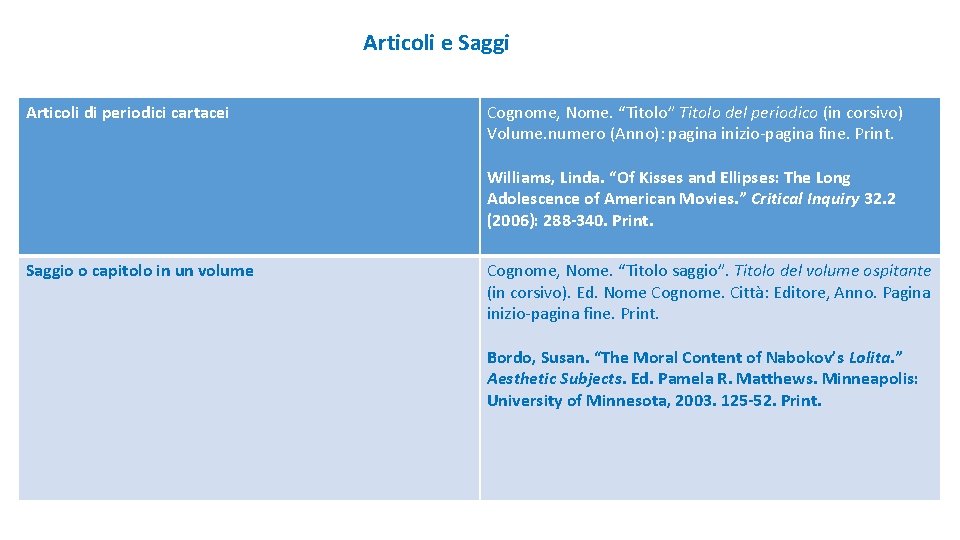 Articoli e Saggi

| Articoli di periodici cartacei | Cognome, Nome. “Titolo” Titolo del periodico (in corsivo) Volume.numero (Anno): pagina inizio-pagina fine. Print.<br><br>Williams, Linda. “Of Kisses and Ellipses: The Long Adolescence of American Movies.” Critical Inquiry 32.2 (2006): 288-340. Print. |
|---|---|
| Saggio o capitolo in un volume | Cognome, Nome. “Titolo saggio”. Titolo del volume ospitante (in corsivo). Ed. Nome Cognome. Città: Editore, Anno. Pagina inizio-pagina fine. Print.<br><br>Bordo, Susan. “The Moral Content of Nabokov’s Lolita.” Aesthetic Subjects. Ed. Pamela R. Matthews. Minneapolis: University of Minnesota, 2003. 125-52. Print. |